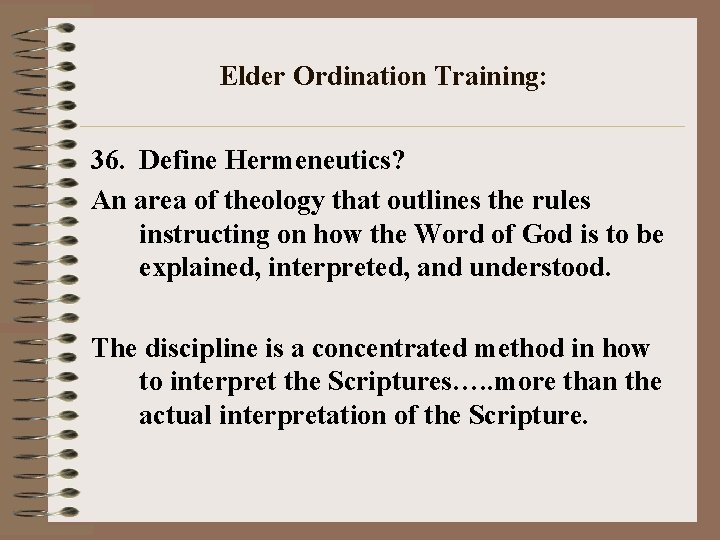 Elder Ordination Training:

36. Define Hermeneutics?

An area of theology that outlines the rules instructing on how the Word of God is to be explained, interpreted, and understood.

The discipline is a concentrated method in how to interpret the Scriptures…..more than the actual interpretation of the Scripture.